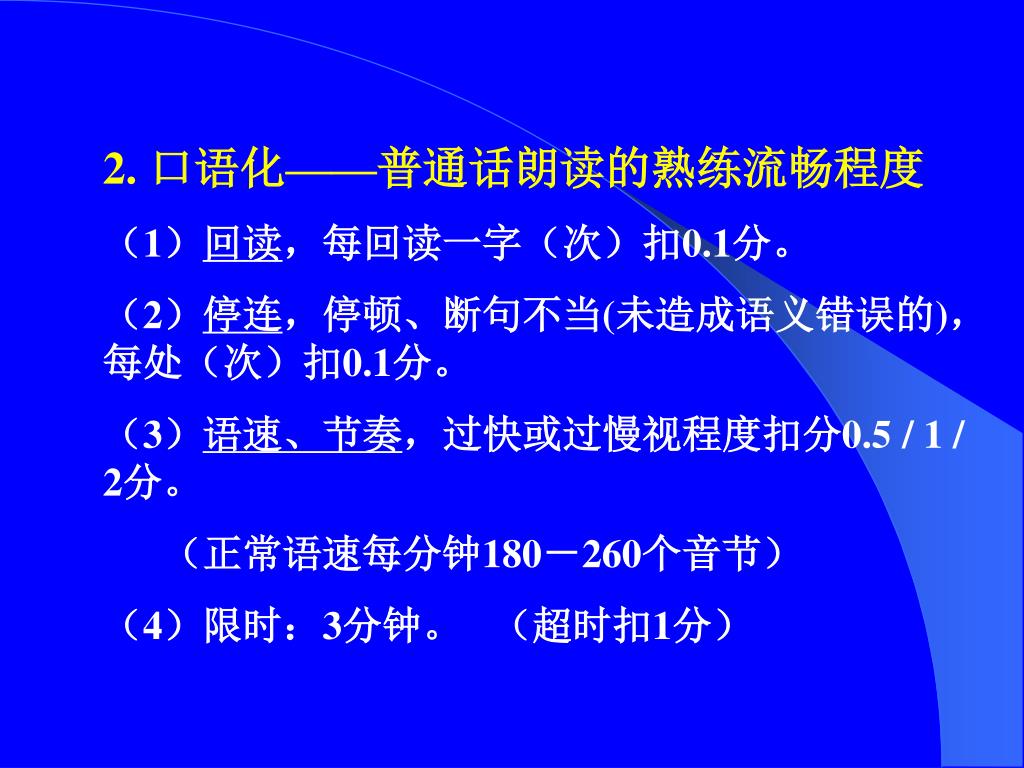 2. 口语化——普通话朗读的熟练流畅程度

（1）回读，每回读一字（次）扣0.1分。

（2）停连，停顿、断句不当(未造成语义错误的)，每处（次）扣0.1分。

（3）语速、节奏，过快或过慢视程度扣分0.5 / 1 / 2分。

（正常语速每分钟180－260个音节）

（4）限时：3分钟。 （超时扣1分）